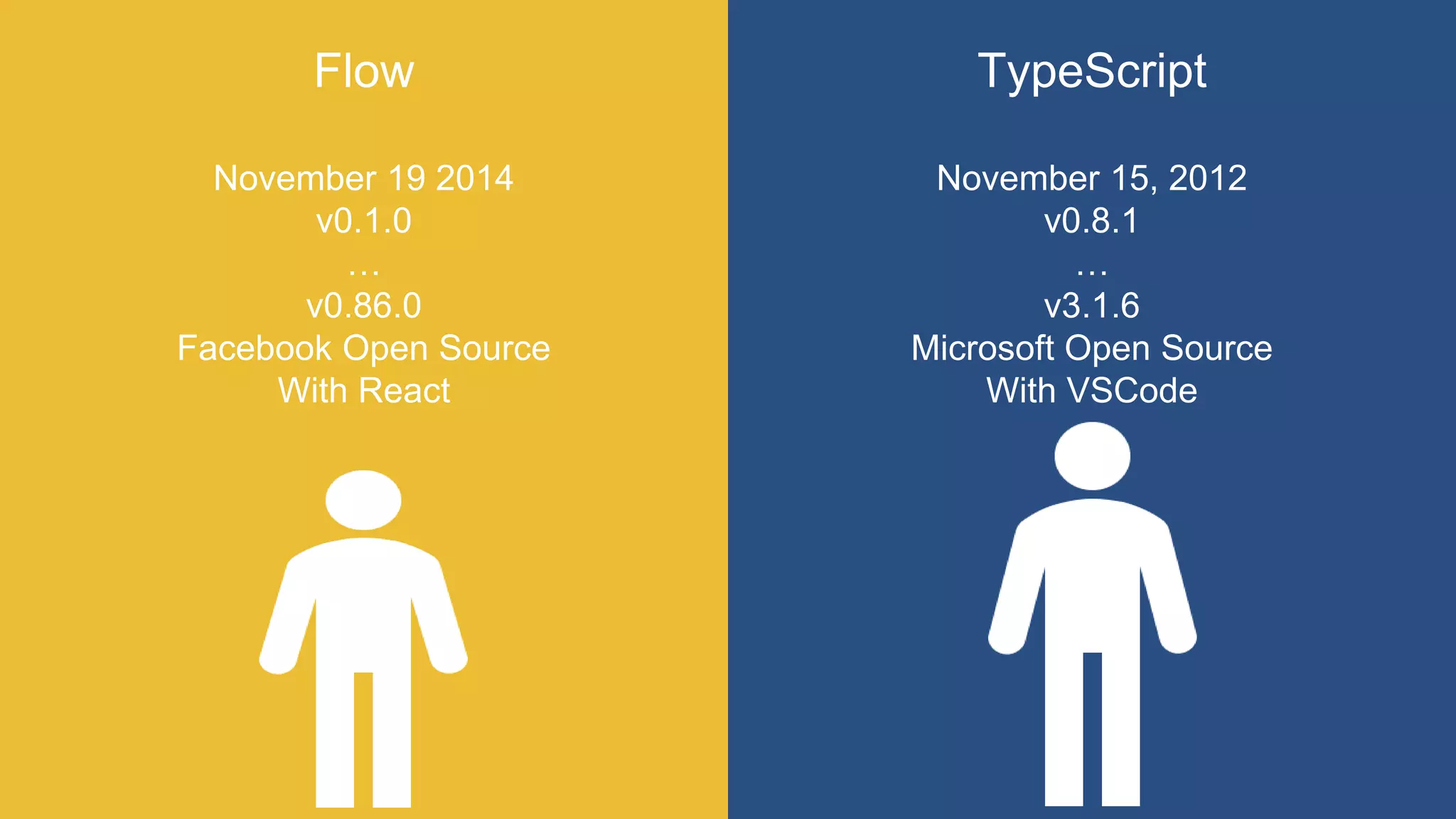 Flow

November 19 2014
v0.1.0
...
v0.86.0
Facebook Open Source
With React

TypeScript

November 15, 2012
v0.8.1
...
v3.1.6
Microsoft Open Source
With VSCode